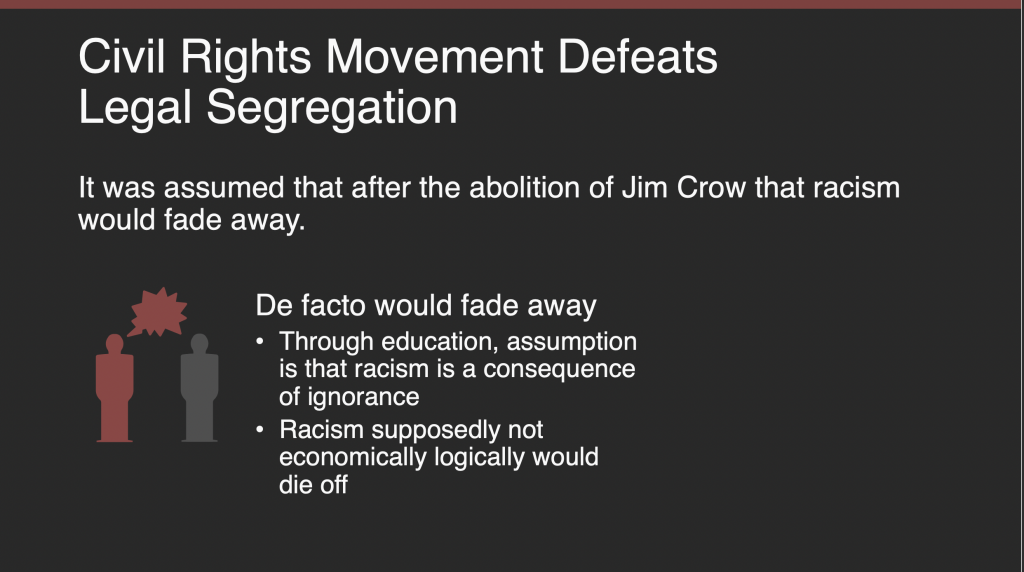 Civil Rights Movement Defeats Legal Segregation

It was assumed that after the abolition of Jim Crow that racism would fade away.

De facto would fade away

• Through education, assumption is that racism is a consequence of ignorance
• Racism supposedly not economically logically would die off